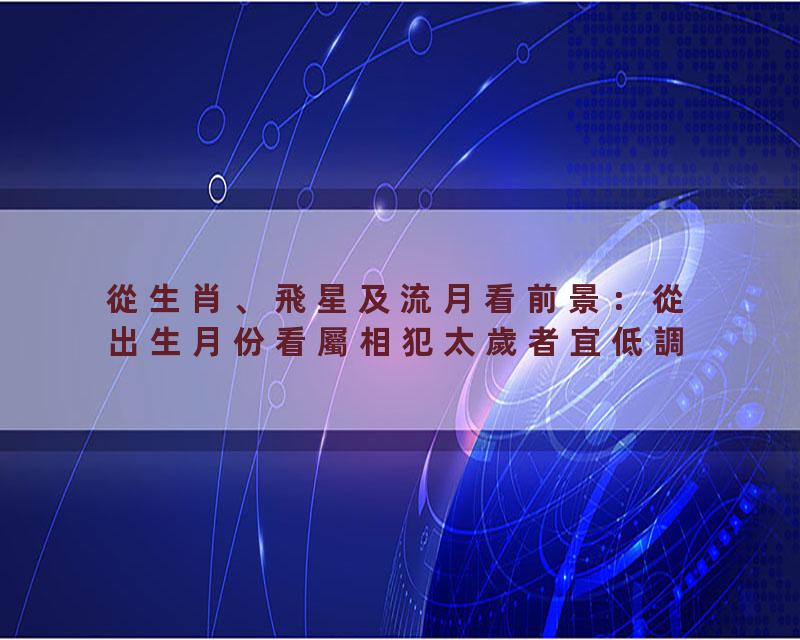 從生肖、飛星及流月看前景：從出生月份看屬相犯太歲者宜低調